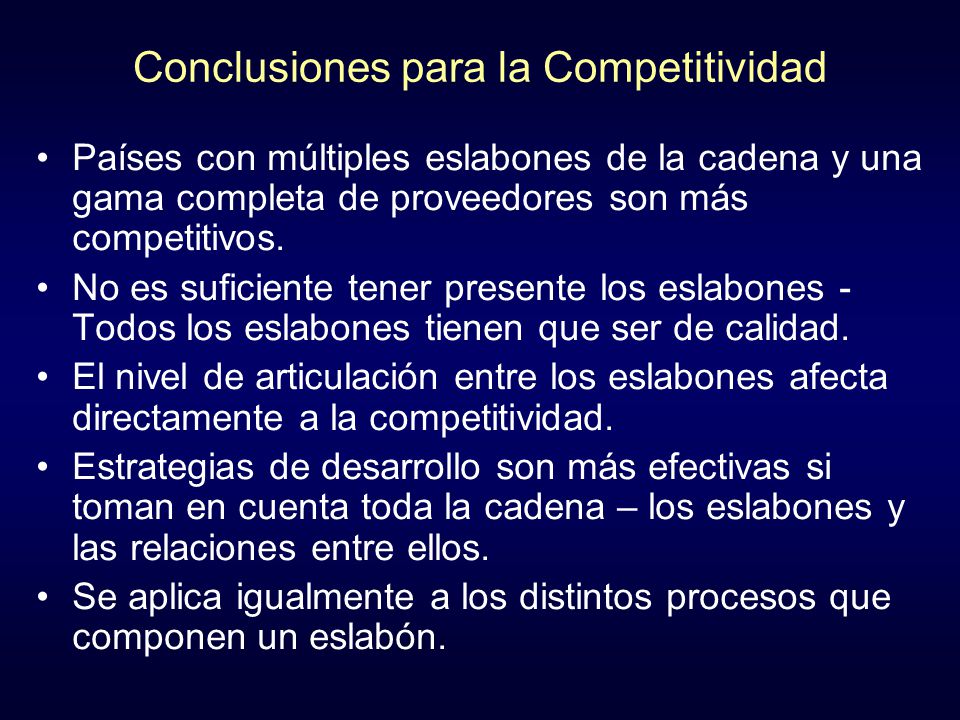 Conclusiones para la Competitividad

• Países con múltiples eslabones de la cadena y una gama completa de proveedores son más competitivos.
• No es suficiente tener presente los eslabones - Todos los eslabones tienen que ser de calidad.
• El nivel de articulación entre los eslabones afecta directamente a la competitividad.
• Estrategias de desarrollo son más efectivas si toman en cuenta toda la cadena – los eslabones y las relaciones entre ellos.
• Se aplica igualmente a los distintos procesos que componen un eslabón.